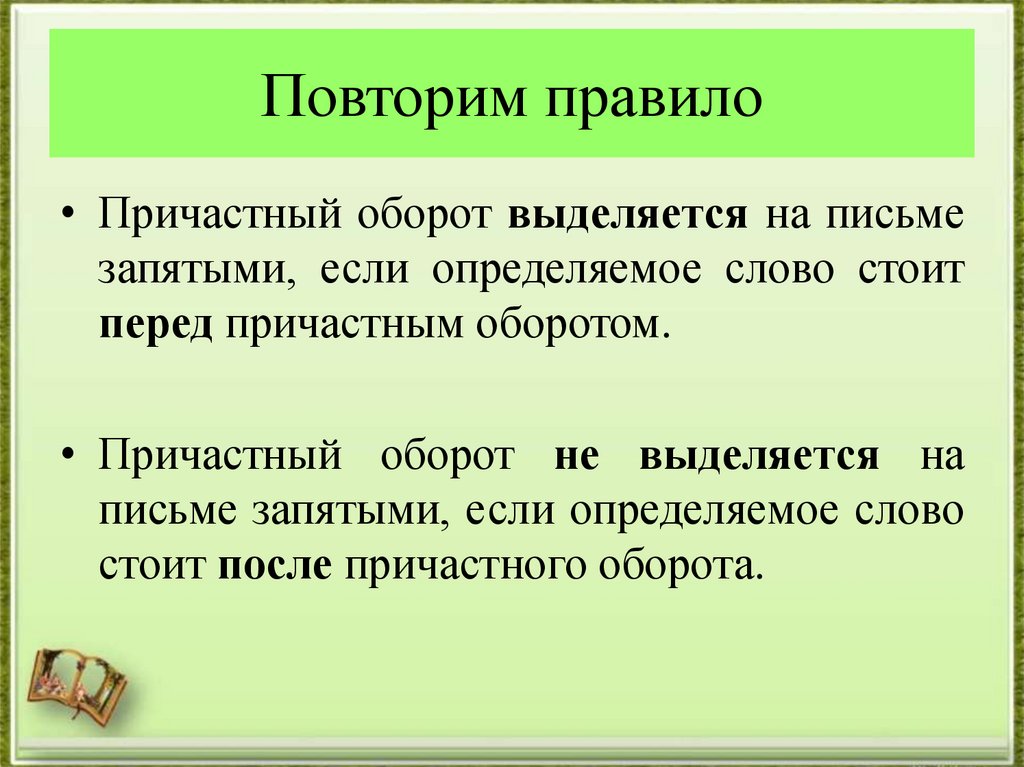 Повторим правило

• Причастный оборот выделяется на письме запятыми, если определяемое слово стоит перед причастным оборотом.

• Причастный оборот не выделяется на письме запятыми, если определяемое слово стоит после причастного оборота.